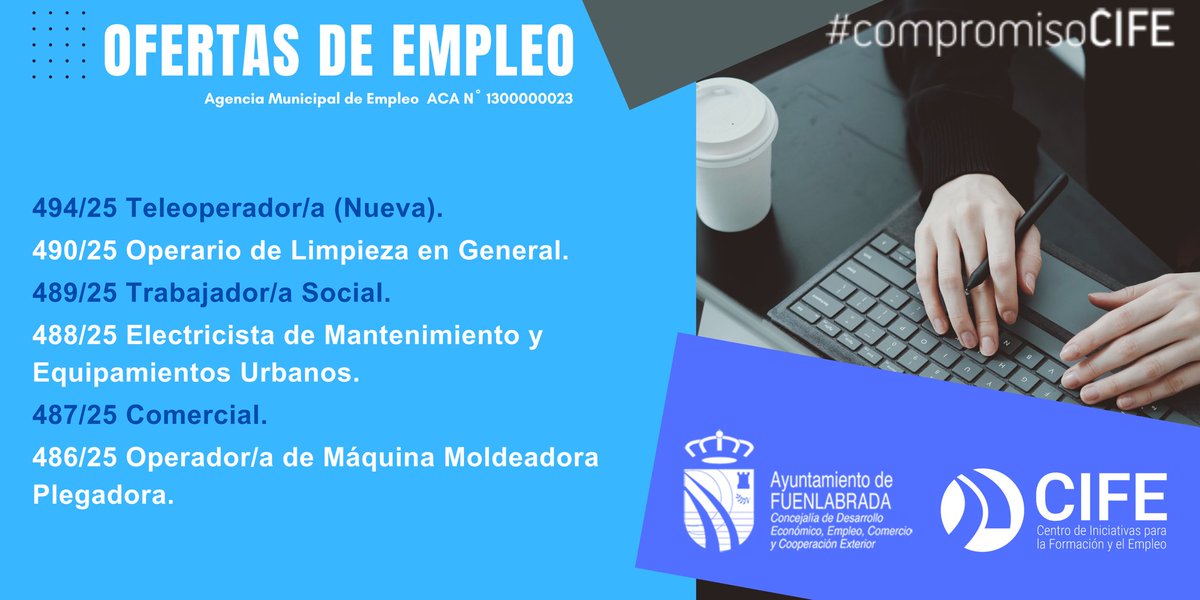 OFERTAS DE EMPLEO

Agencia Municipal de Empleo ACA N° 1300000023

#compromisoCIFE

494/25 Teleoperador/a (Nueva).

490/25 Operario de Limpieza en General.

489/25 Trabajador/a Social.

488/25 Electricista de Mantenimiento y Equipamientos Urbanos.

487/25 Comercial.

486/25 Operador/a de Máquina Moldeadora Plegadora.

Ayuntamiento de FUENLABRADA
Concejalía de Desarrollo Económico, Empleo, Comercio y Cooperación Exterior

CIFE
Centro de Iniciativas para la Formación y el Empleo